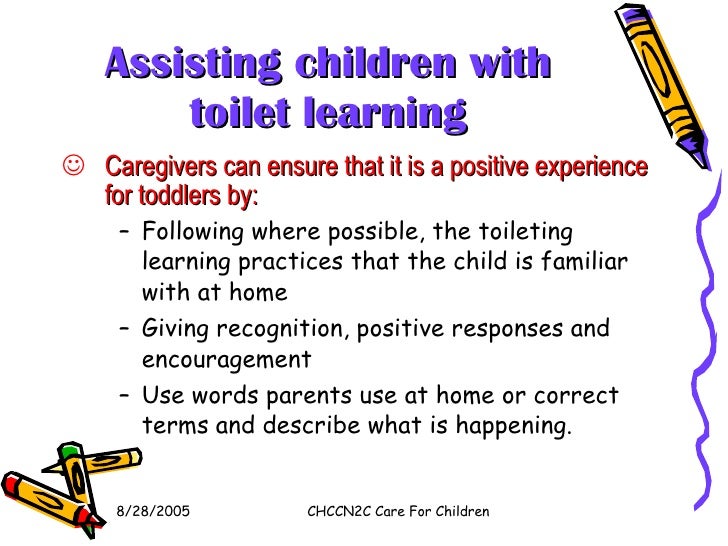 Assisting children with toilet learning

☺ Caregivers can ensure that it is a positive experience for toddlers by:

– Following where possible, the toileting learning practices that the child is familiar with at home

– Giving recognition, positive responses and encouragement

– Use words parents use at home or correct terms and describe what is happening.

8/28/2005

CHCCN2C Care For Children